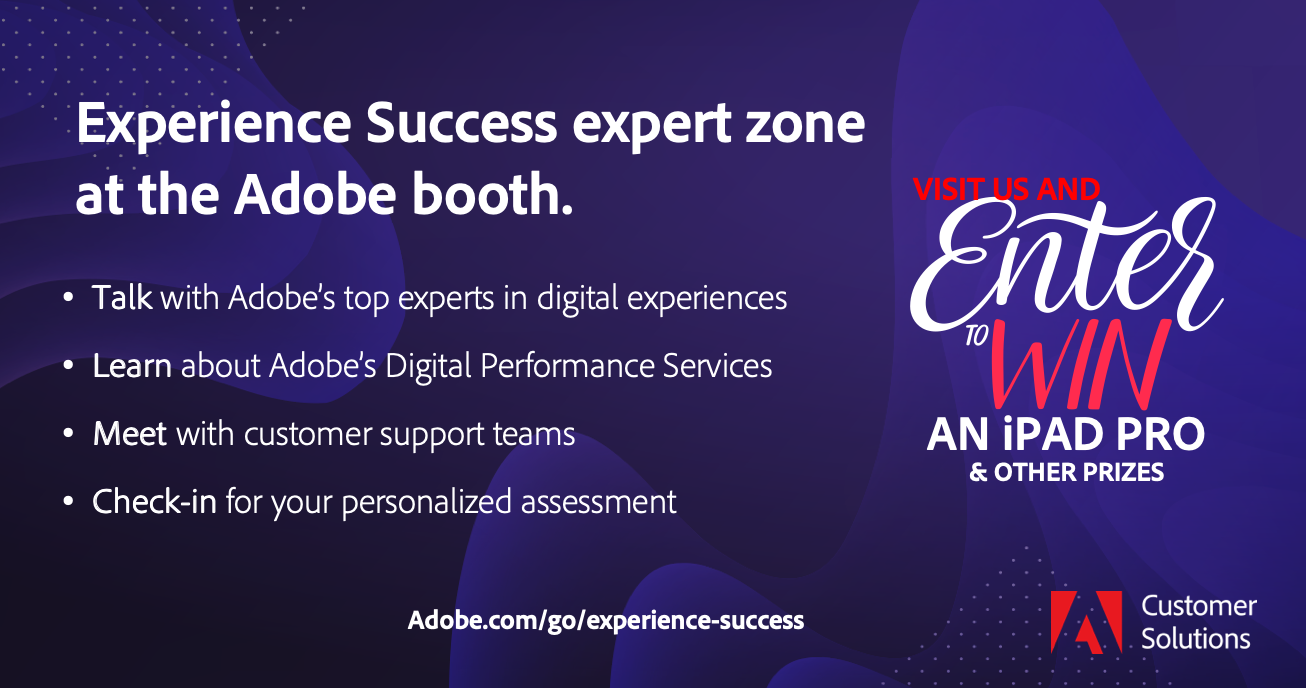 Experience Success expert zone at the Adobe booth.

• Talk with Adobe's top experts in digital experiences

• Learn about Adobe's Digital Performance Services

• Meet with customer support teams

• Check-in for your personalized assessment

VISIT US AND
Enter
TO WIN
AN iPAD PRO
& OTHER PRIZES

Adobe.com/go/experience-success

Customer Solutions